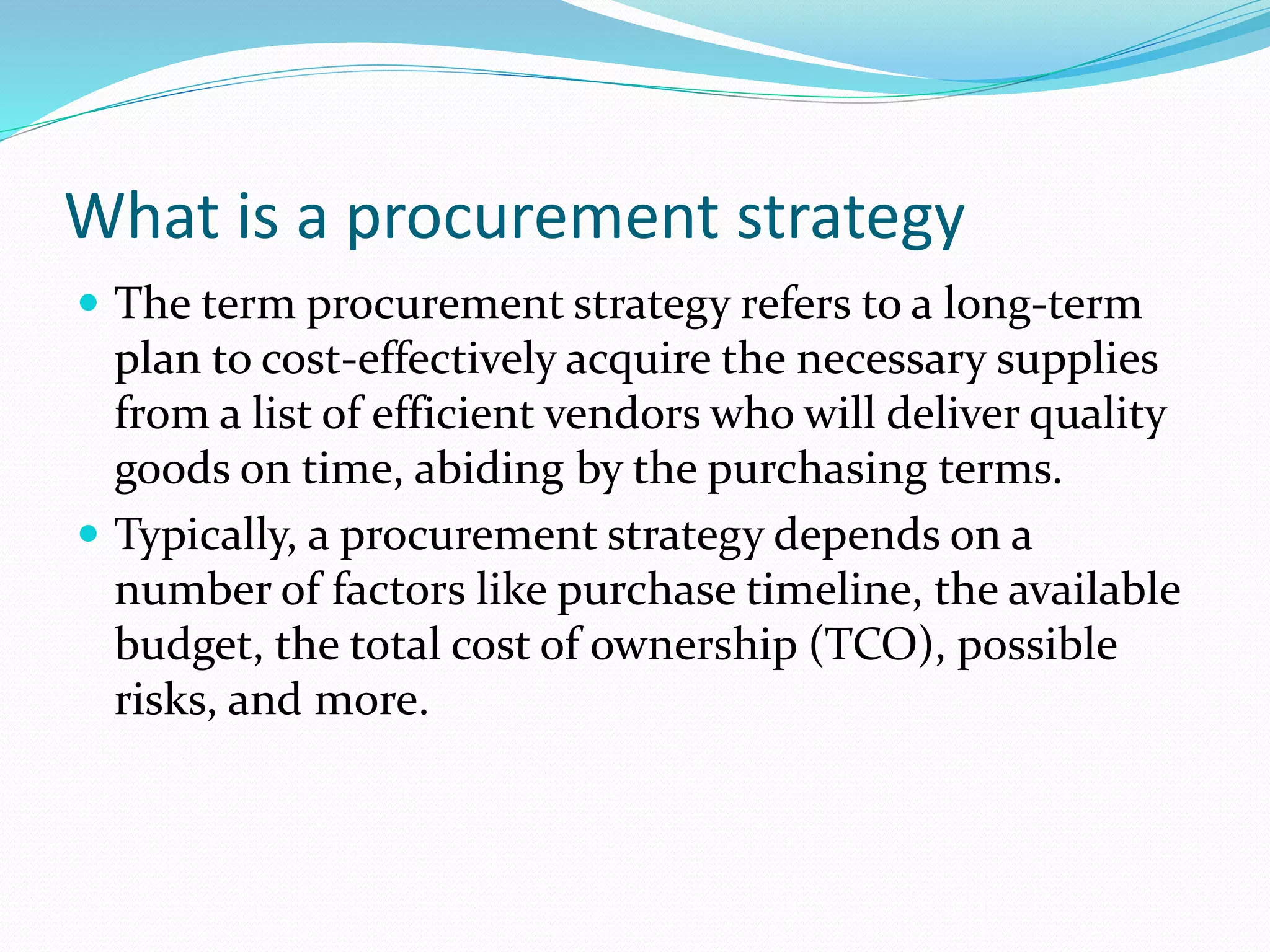 What is a procurement strategy

• The term procurement strategy refers to a long-term plan to cost-effectively acquire the necessary supplies from a list of efficient vendors who will deliver quality goods on time, abiding by the purchasing terms.

• Typically, a procurement strategy depends on a number of factors like purchase timeline, the available budget, the total cost of ownership (TCO), possible risks, and more.